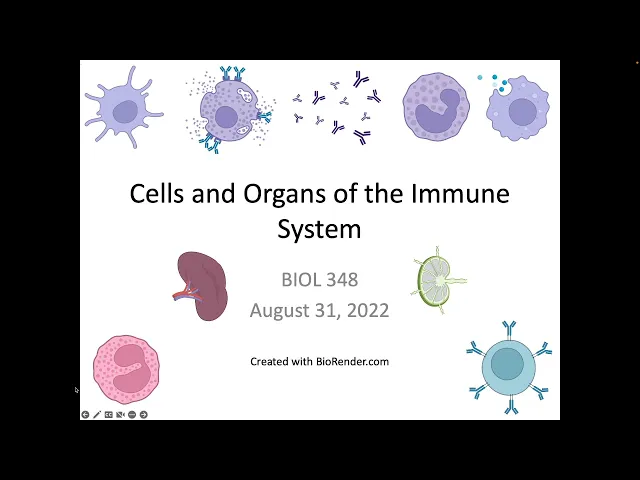 Cells and Organs of the Immune System

BIOL 348
August 31, 2022

Created with BioRender.com